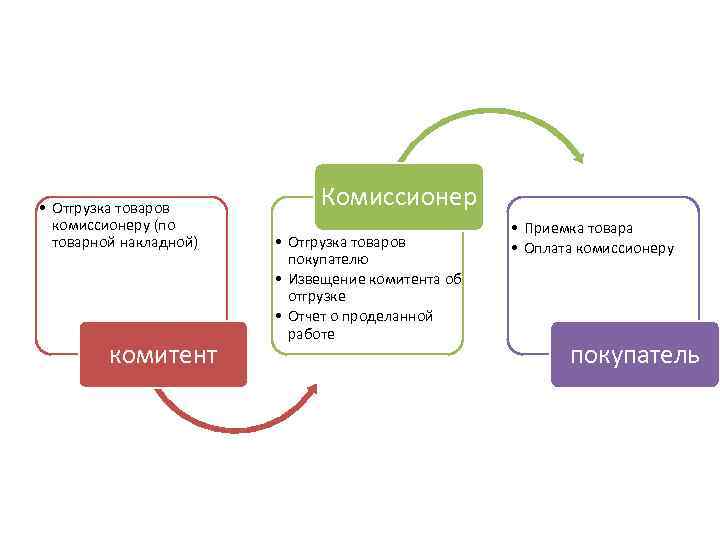 • Отгрузка товаров комиссионеру (по товарной накладной)

комитент

Комиссионер

• Отгрузка товаров покупателю
• Извещение комитента об отгрузке
• Отчет о проделанной работе

• Приемка товара
• Оплата комиссионеру

покупатель